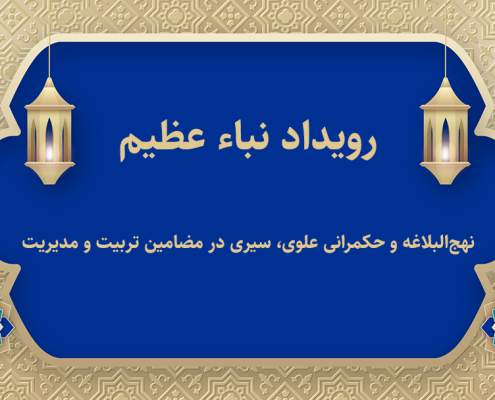 رویداد نباء عظیم

نهج‌البلاغه و حکمرانی علوی، سیری در مضامین تربیت و مدیریت